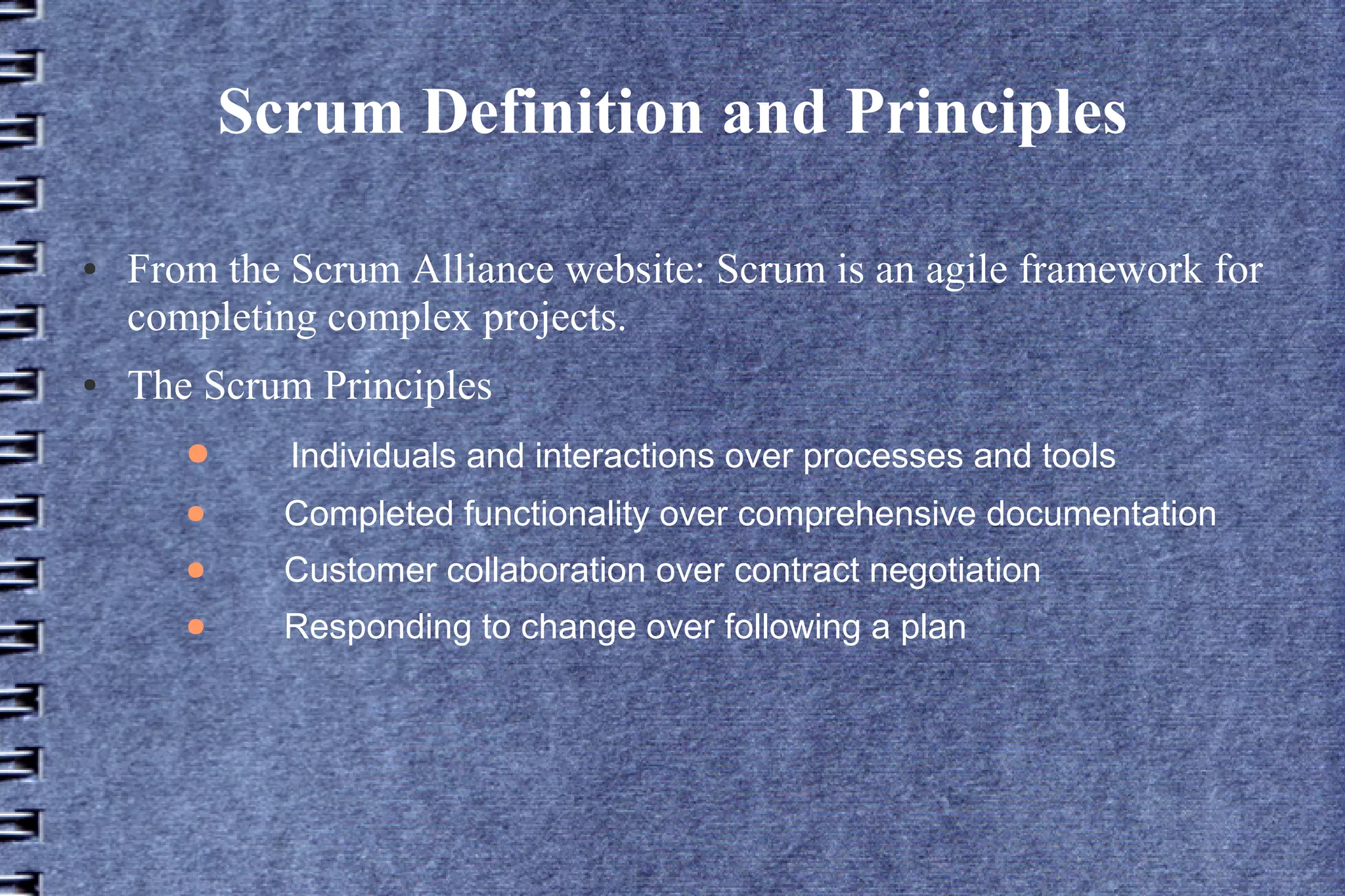 Scrum Definition and Principles

• From the Scrum Alliance website: Scrum is an agile framework for completing complex projects.

• The Scrum Principles

• Individuals and interactions over processes and tools

• Completed functionality over comprehensive documentation

• Customer collaboration over contract negotiation

• Responding to change over following a plan